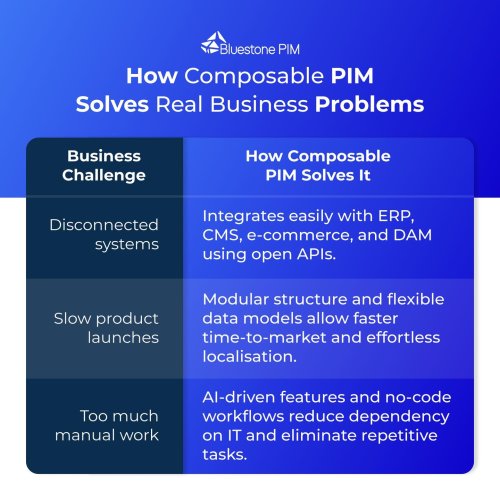 Bluestone PIM

How Composable PIM Solves Real Business Problems

| Business Challenge | How Composable PIM Solves It |
|---|---|
| Disconnected systems | Integrates easily with ERP, CMS, e-commerce, and DAM using open APIs. |
| Slow product launches | Modular structure and flexible data models allow faster time-to-market and effortless localisation. |
| Too much manual work | AI-driven features and no-code workflows reduce dependency on IT and eliminate repetitive tasks. |